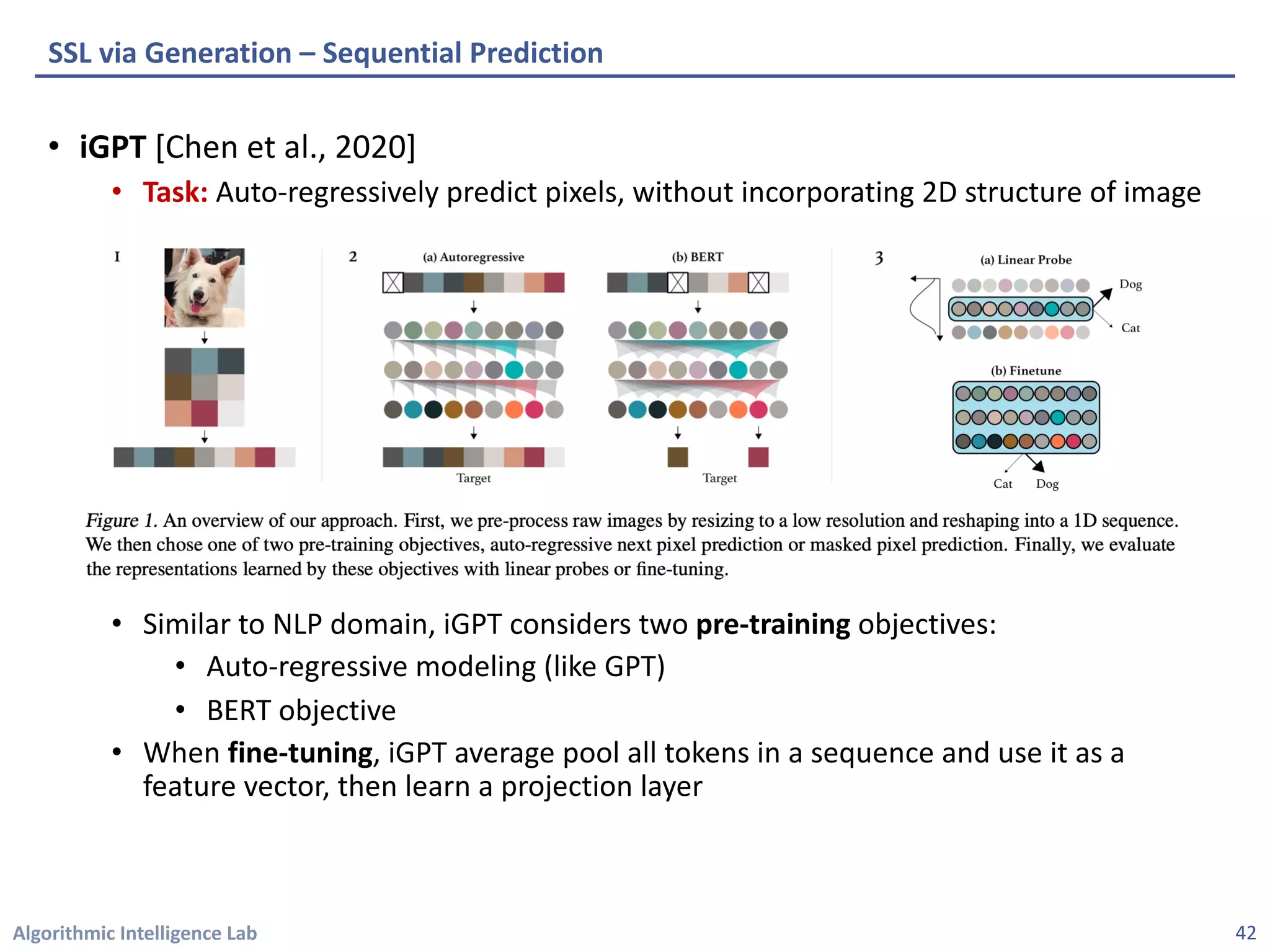 SSL via Generation – Sequential Prediction

• iGPT [Chen et al., 2020]
  • Task: Auto-regressively predict pixels, without incorporating 2D structure of image

1
2 (a) Autoregressive
Target
(b) BERT
Target
3 (a) Linear Probe
Dog
Cat
(b) Finetune
Cat Dog

Figure 1. An overview of our approach. First, we pre-process raw images by resizing to a low resolution and reshaping into a 1D sequence. We then chose one of two pre-training objectives, auto-regressive next pixel prediction or masked pixel prediction. Finally, we evaluate the representations learned by these objectives with linear probes or fine-tuning.

• Similar to NLP domain, iGPT considers two pre-training objectives:
  • Auto-regressive modeling (like GPT)
  • BERT objective
• When fine-tuning, iGPT average pool all tokens in a sequence and use it as a feature vector, then learn a projection layer

Algorithmic Intelligence Lab
42